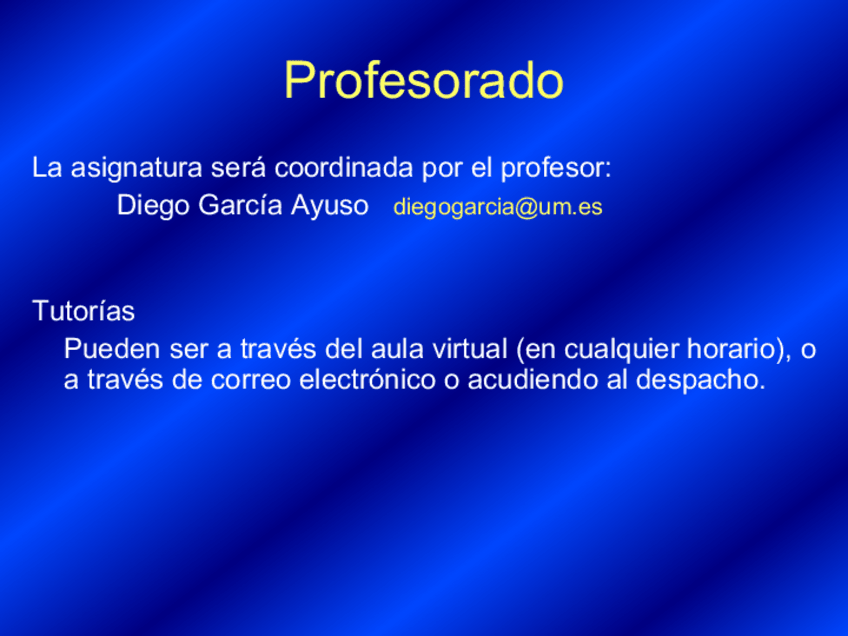 Profesorado

La asignatura será coordinada por el profesor:

Diego García Ayuso diegogarcia@um.es

Tutorías

Pueden ser a través del aula virtual (en cualquier horario), o a través de correo electrónico o acudiendo al despacho.